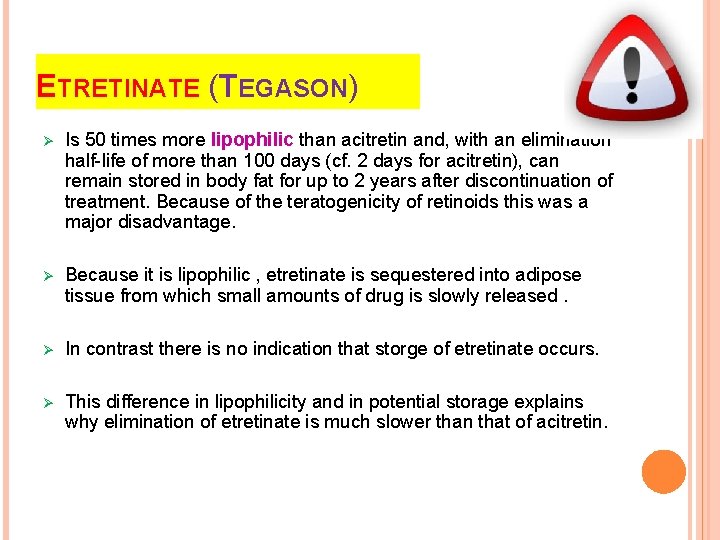 ETRETINATE (TEGASON)

➢ Is 50 times more lipophilic than acitretin and, with an elimination half-life of more than 100 days (cf. 2 days for acitretin), can remain stored in body fat for up to 2 years after discontinuation of treatment. Because of the teratogenicity of retinoids this was a major disadvantage.

➢ Because it is lipophilic , etretinate is sequestered into adipose tissue from which small amounts of drug is slowly released .

➢ In contrast there is no indication that storge of etretinate occurs.

➢ This difference in lipophilicity and in potential storage explains why elimination of etretinate is much slower than that of acitretin.